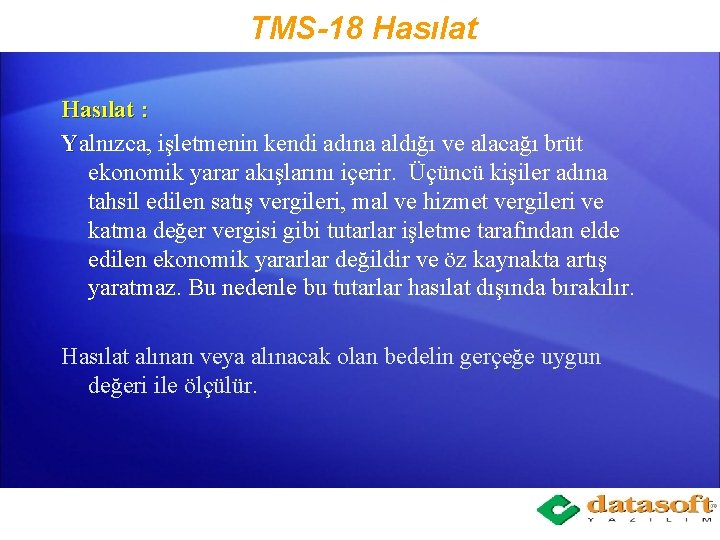 TMS-18 Hasılat

Hasılat :

Yalnızca, işletmenin kendi adına aldığı ve alacağı brüt ekonomik yarar akışlarını içerir. Üçüncü kişiler adına tahsil edilen satış vergileri, mal ve hizmet vergileri ve katma değer vergisi gibi tutarlar işletme tarafından elde edilen ekonomik yararlar değildir ve öz kaynakta artış yaratmaz. Bu nedenle bu tutarlar hasılat dışında bırakılır.

Hasılat alınan veya alınacak olan bedelin gerçeğe uygun değeri ile ölçülür.

datasoft
YAZILIM